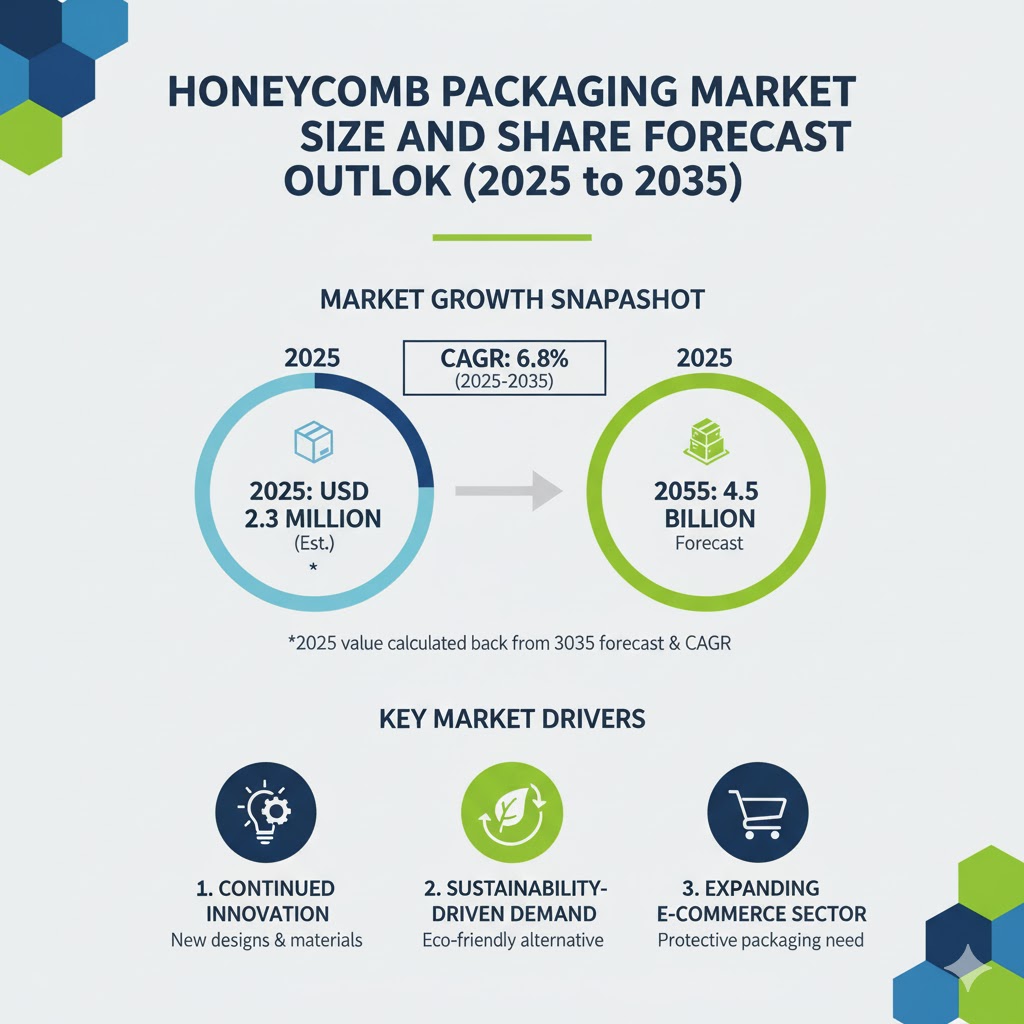 HONEYCOMB PACKAGING MARKET SIZE AND SHARE FORECAST OUTLOK (2025 to 2035)

MARKET GROWTH SNAPASHOT

2025

CAGR: 6.8%
(2025-2035)

2025

2025: USD 2.3 MILLION
(Est.)
*

2055: 4.5 BILLION
Forecast

*2025 value calculated back from 3035 forecast & CAGR

KEY MARKET DRIVERS

1. CONTINUED INNOVATION
New designs & materials

2. SUSTAINABILITY-DRIVEN DEMAND
Eco-friendly alternative

3. EXPANDING E-COMMERCE SECTOR
Protective packaging need